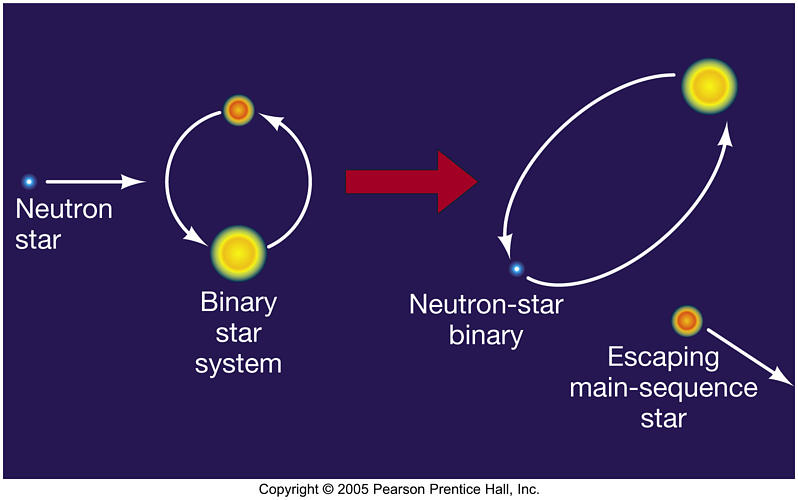 Neutron star

Binary star system

Neutron-star binary

Escaping main-sequence star

Copyright © 2005 Pearson Prentice Hall, Inc.